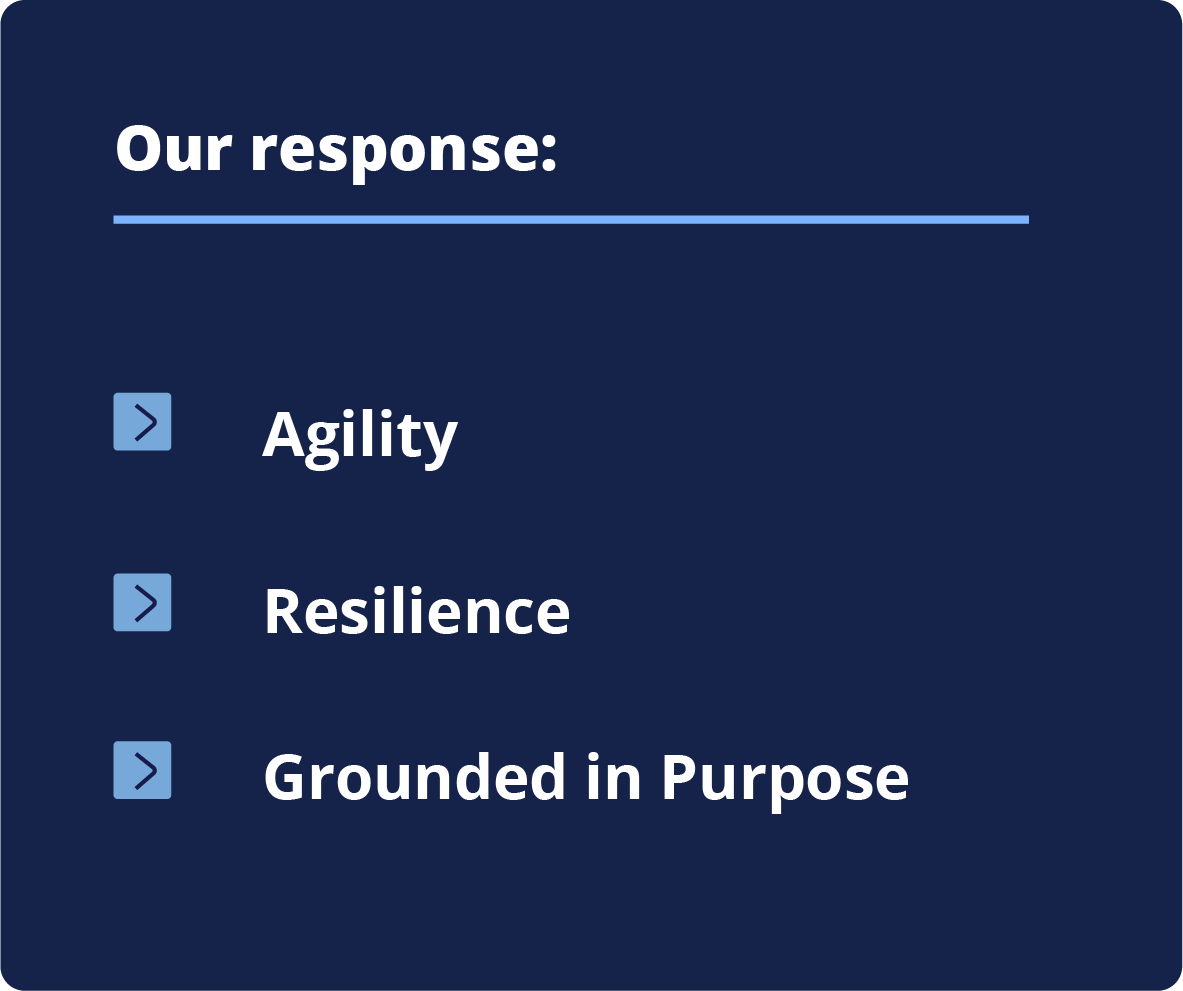 Our response:

Agility

Resilience

Grounded in Purpose